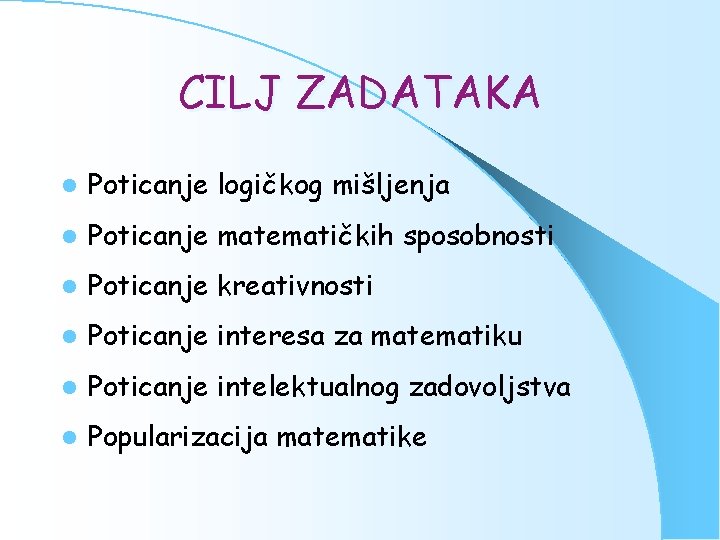 CILJ ZADATAKA

- Poticanje logičkog mišljenja
- Poticanje matematičkih sposobnosti
- Poticanje kreativnosti
- Poticanje interesa za matematiku
- Poticanje intelektualnog zadovoljstva
- Popularizacija matematike